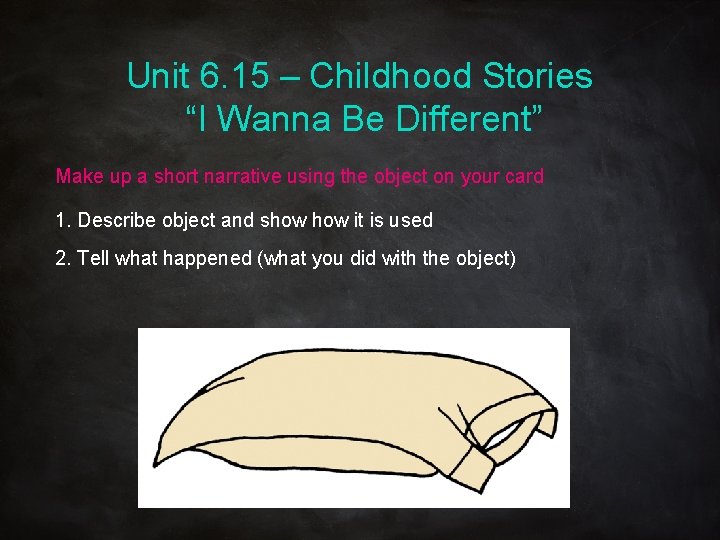 Unit 6.15 – Childhood Stories
“I Wanna Be Different”

Make up a short narrative using the object on your card

1. Describe object and show how it is used

2. Tell what happened (what you did with the object)